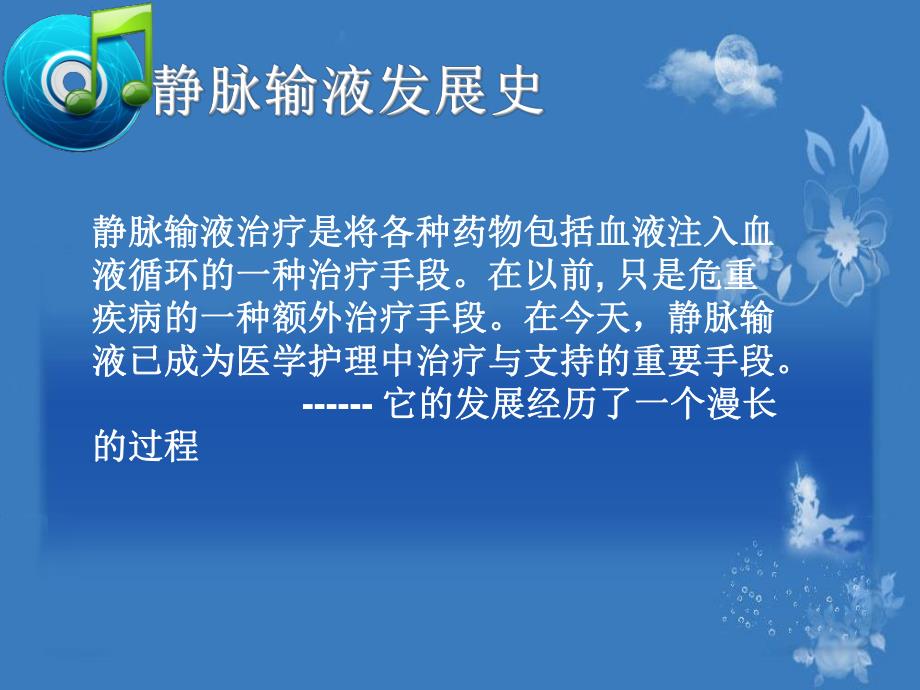 静脉输液发展史

静脉输液治疗是将各种药物包括血液注入血液循环的一种治疗手段。在以前, 只是危重疾病的一种额外治疗手段。在今天，静脉输液已成为医学护理中治疗与支持的重要手段。
------ 它的发展经历了一个漫长的过程